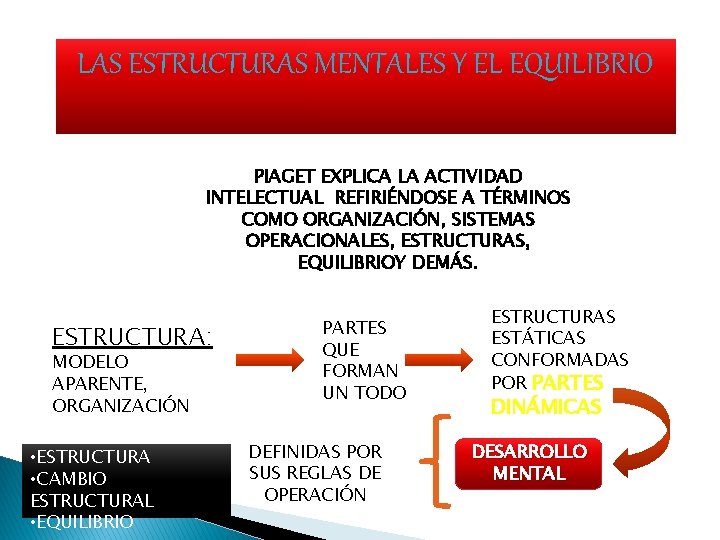 LAS ESTRUCTURAS MENTALES Y EL EQUILIBRIO

PIAGET EXPLICA LA ACTIVIDAD INTELECTUAL REFIRIÉNDOSE A TÉRMINOS COMO ORGANIZACIÓN, SISTEMAS OPERACIONALES, ESTRUCTURAS, EQUILIBRIOY DEMÁS.

ESTRUCTURA:
MODELO APARENTE, ORGANIZACIÓN

PARTES QUE FORMAN UN TODO

ESTRUCTURAS ESTÁTICAS CONFORMADAS POR PARTES DINÁMICAS

DESARROLLO MENTAL

DEFINIDAS POR SUS REGLAS DE OPERACIÓN

•ESTRUCTURA
•CAMBIO ESTRUCTURAL
•EQUILIBRIO